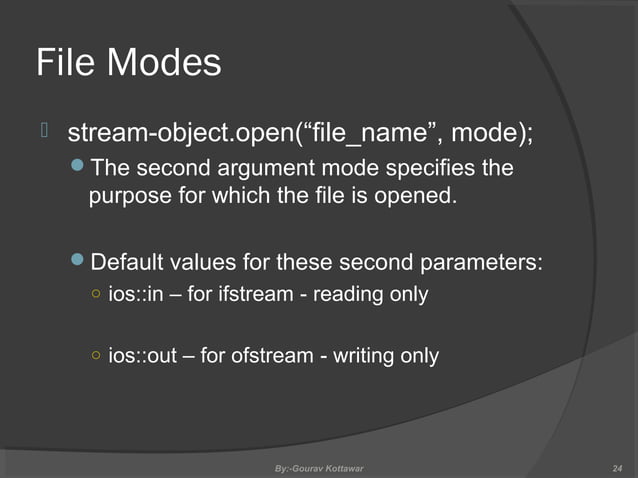 File Modes

stream-object.open(“file_name”, mode);

The second argument mode specifies the purpose for which the file is opened.

Default values for these second parameters:

ios::in – for ifstream - reading only

ios::out – for ofstream - writing only

By:-Gourav Kottawar

24